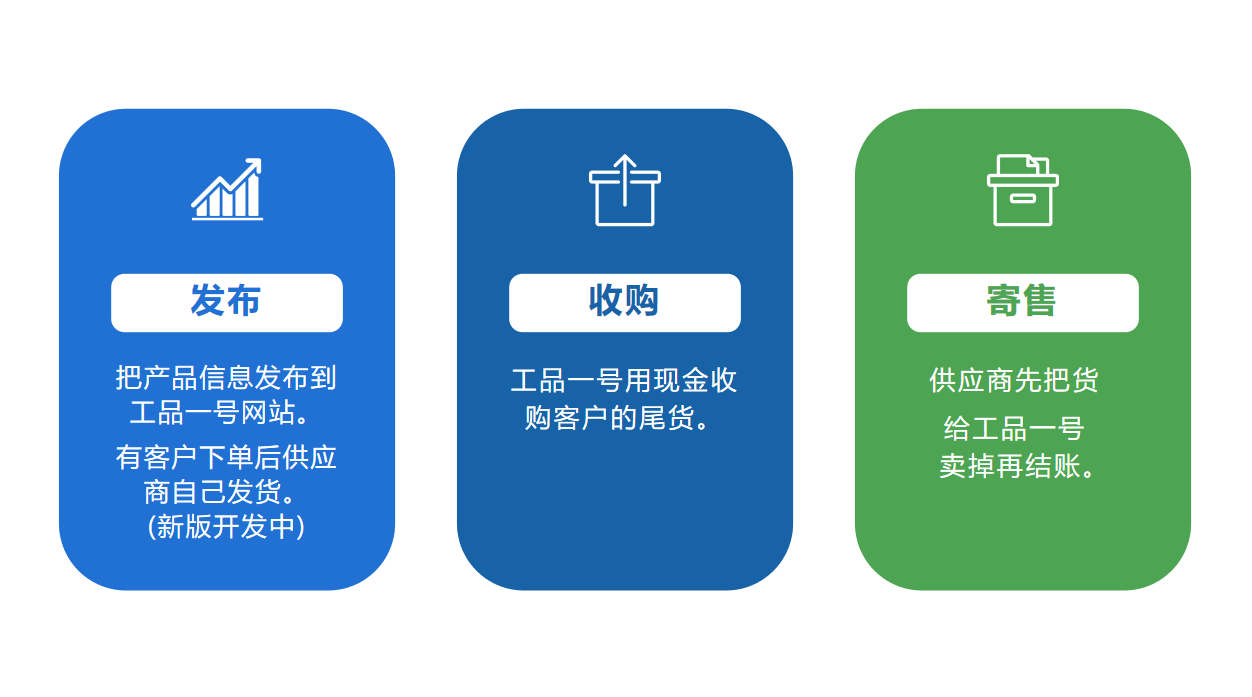 发布

把产品信息发布到工品一号网站。

有客户下单后供应商自己发货。(新版开发中)

收购

工品一号用现金收购客户的尾货。

寄售

供应商先把货

给工品一号卖掉再结账。